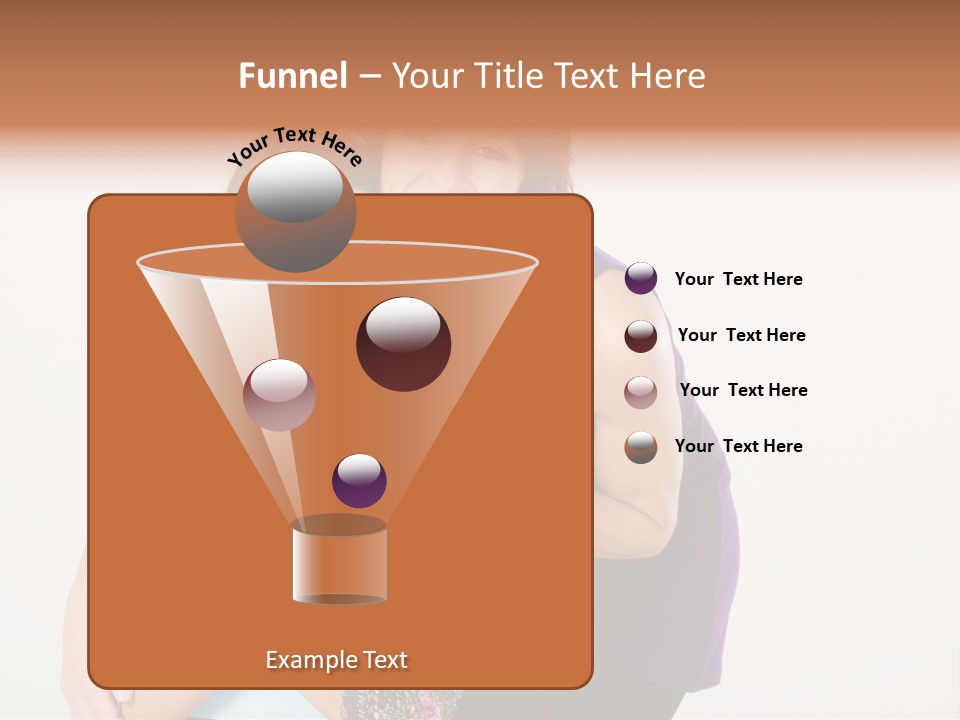 Funnel – Your Title Text Here

Your Text Here

Your Text Here

Your Text Here

Your Text Here

Your Text Here

Example Text